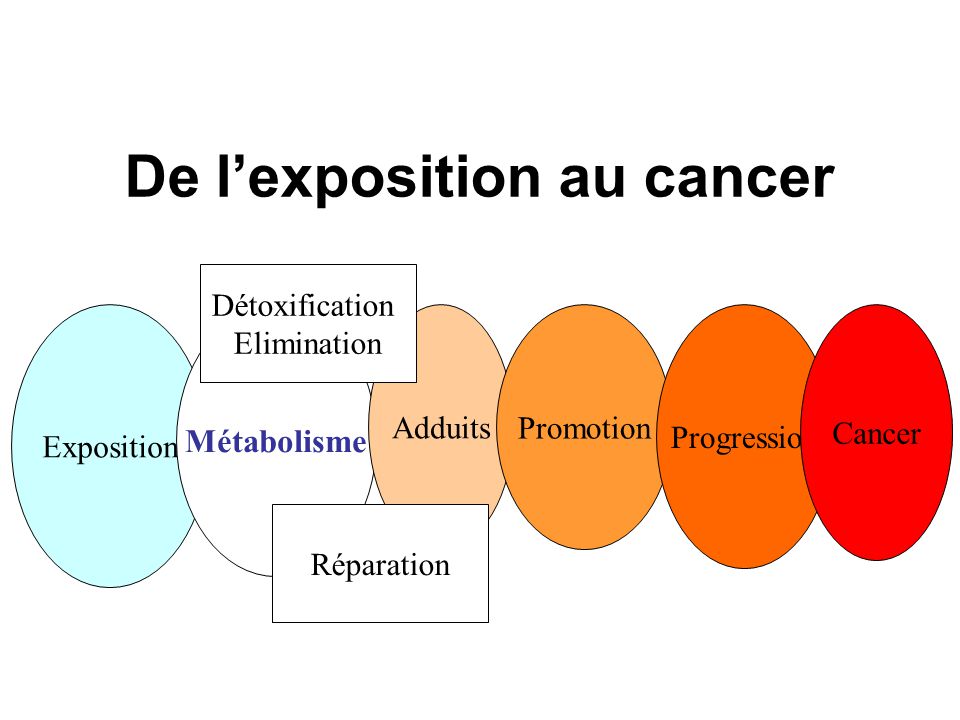 De l’exposition au cancer

Détoxification
Elimination

Exposition

Métabolisme

Adduits

Promotion

Progressio

Cancer

Réparation